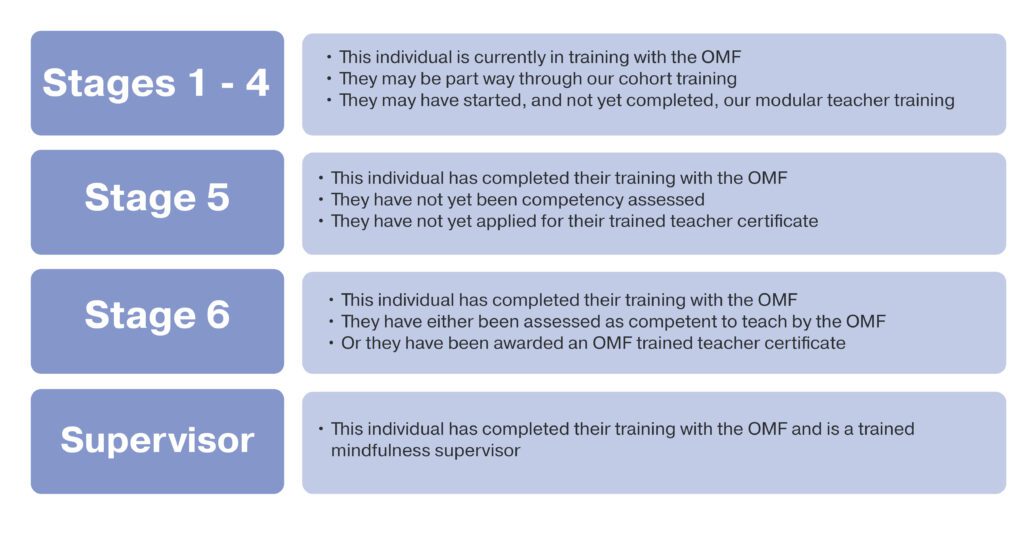 Stages 1 - 4

• This individual is currently in training with the OMF
• They may be part way through our cohort training
• They may have started, and not yet completed, our modular teacher training

Stage 5

• This individual has completed their training with the OMF
• They have not yet been competency assessed
• They have not yet applied for their trained teacher certificate

Stage 6

• This individual has completed their training with the OMF
• They have either been assessed as competent to teach by the OMF
• Or they have been awarded an OMF trained teacher certificate

Supervisor

• This individual has completed their training with the OMF and is a trained mindfulness supervisor